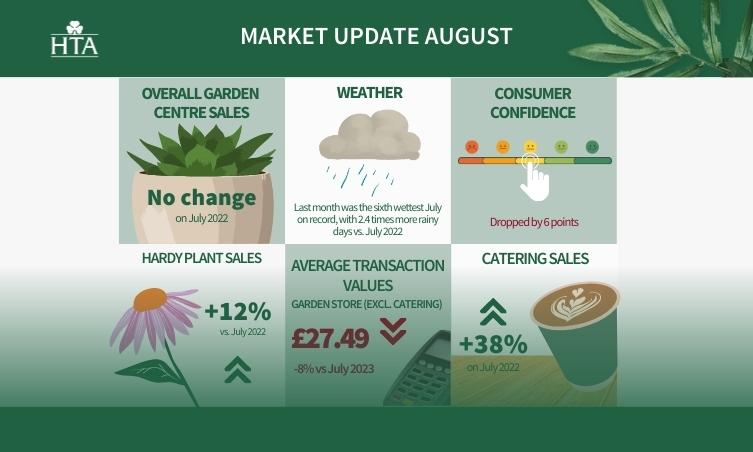 HTA

MARKET UPDATE AUGUST

OVERALL GARDEN CENTRE SALES

No change
on July 2022

WEATHER

Last month was the sixth wettest July on record, with 2.4 times more rainy days vs. July 2022

CONSUMER CONFIDENCE

Dropped by 6 points

HARDY PLANT SALES

+12%
vs. July 2022

AVERAGE TRANSACTION VALUES

GARDEN STORE (EXCL. CATERING)

£27.49

-8% vs July 2023

CATERING SALES

+38%
on July 2022